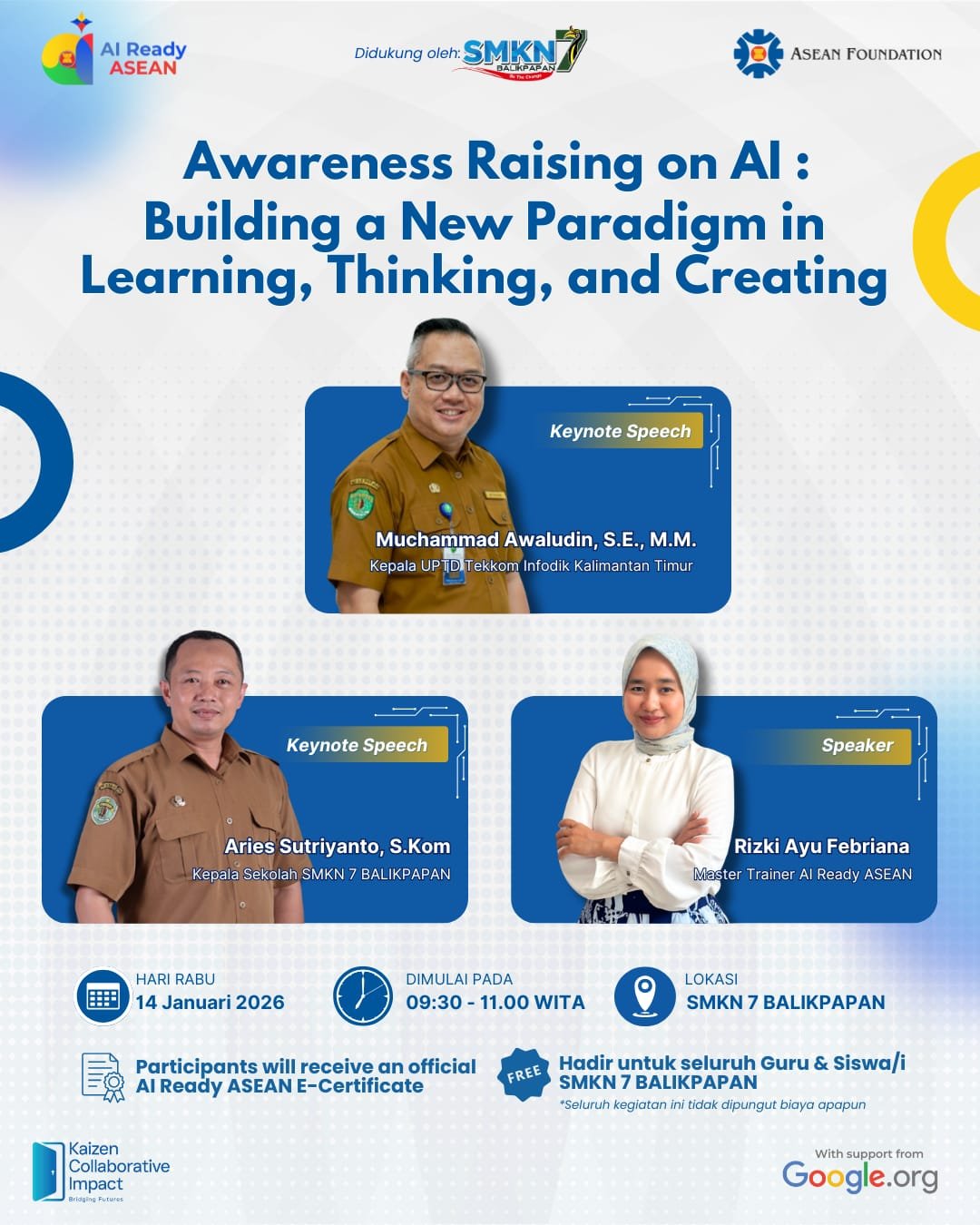 AI Ready ASEAN

Didukung oleh: SMKN 7 BALIKPAPAN Be The Change

ASEAN FOUNDATION

Awareness Raising on AI : Building a New Paradigm in Learning, Thinking, and Creating

Keynote Speech
Muchammad Awaludin, S.E., M.M.
Kepala UPTD Tekkom Infodik Kalimantan Timur

Keynote Speech
Aries Sutriyanto, S.Kom
Kepala Sekolah SMKN 7 BALIKPAPAN

Speaker
Rizki Ayu Febriana
Master Trainer AI Ready ASEAN

HARI RABU
14 Januari 2026

DIMULAI PADA
09:30 - 11.00 WITA

LOKASI
SMKN 7 BALIKPAPAN

Participants will receive an official AI Ready ASEAN E-Certificate

FREE
Hadir untuk seluruh Guru & Siswa/i SMKN 7 BALIKPAPAN
*Seluruh kegiatan ini tidak dipungut biaya apapun

Kaizen Collaborative Impact
Bridging Futures

With support from
Google.org